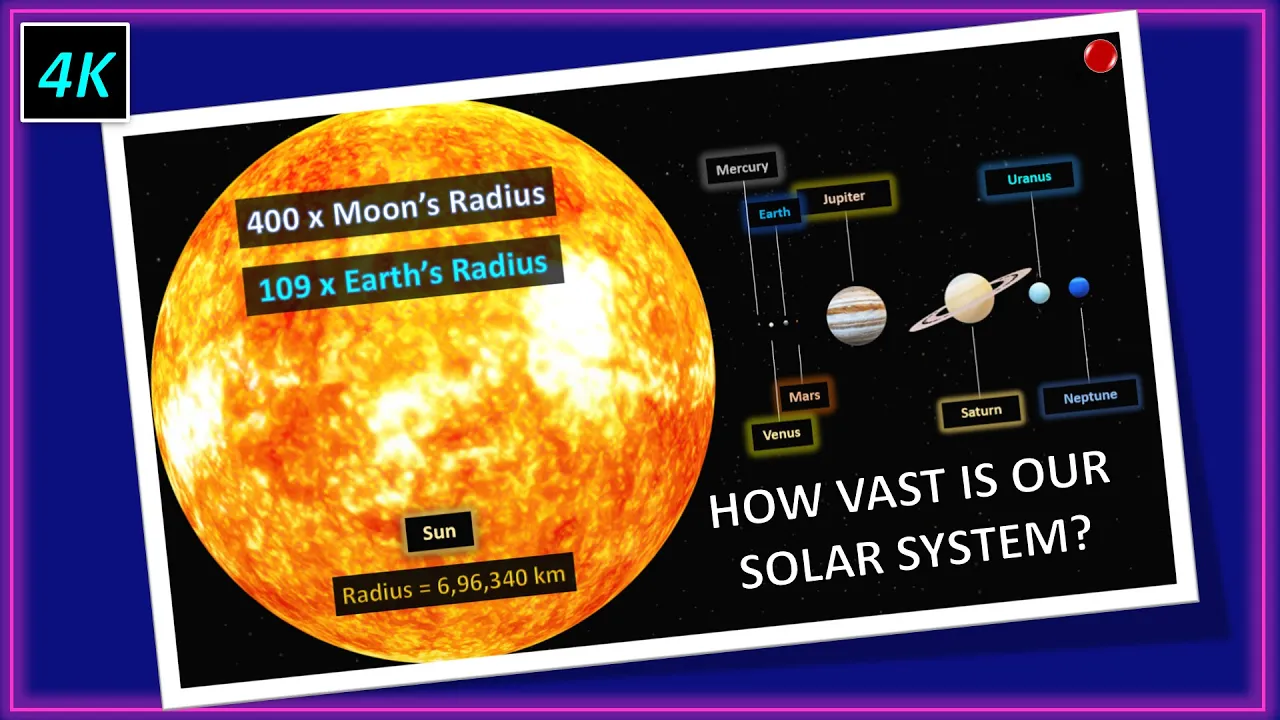 4K

400 x Moon's Radius

109 x Earth's Radius

Sun

Radius = 6,96,340 km

Mercury

Earth

Jupiter

Uranus

Mars

Venus

Saturn

Neptune

HOW VAST IS OUR SOLAR SYSTEM?